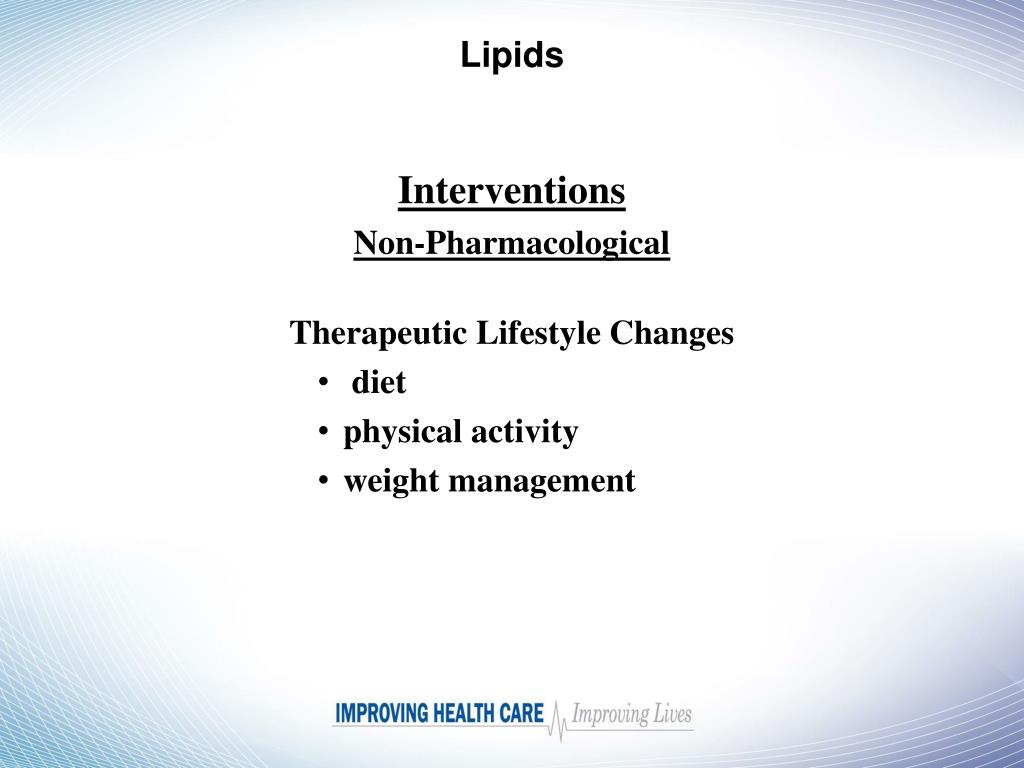 Lipids

Interventions
Non-Pharmacological

Therapeutic Lifestyle Changes
• diet
• physical activity
• weight management

IMPROVING HEALTH CARE Improving Lives